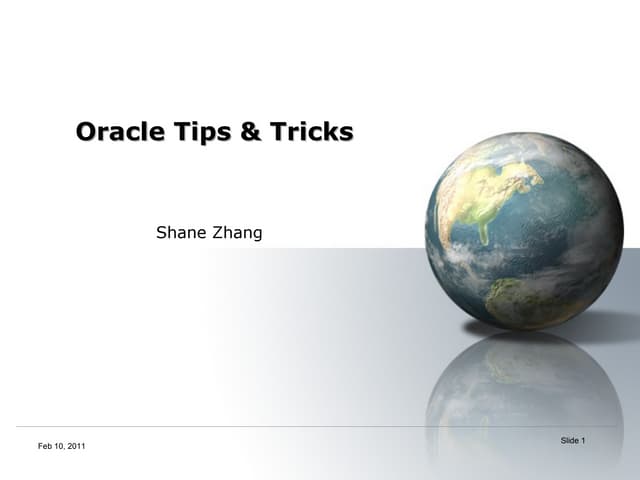 Oracle Tips & Tricks

Shane Zhang

Feb 10, 2011

Slide 1